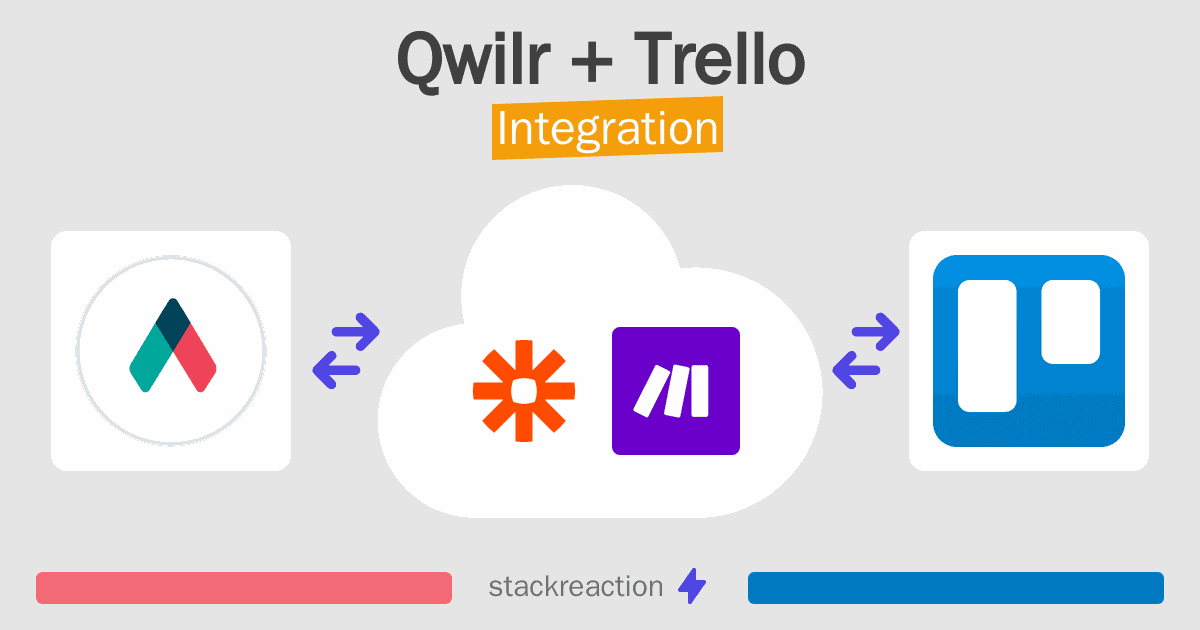 Qwilr + Trello
Integration

stackreaction